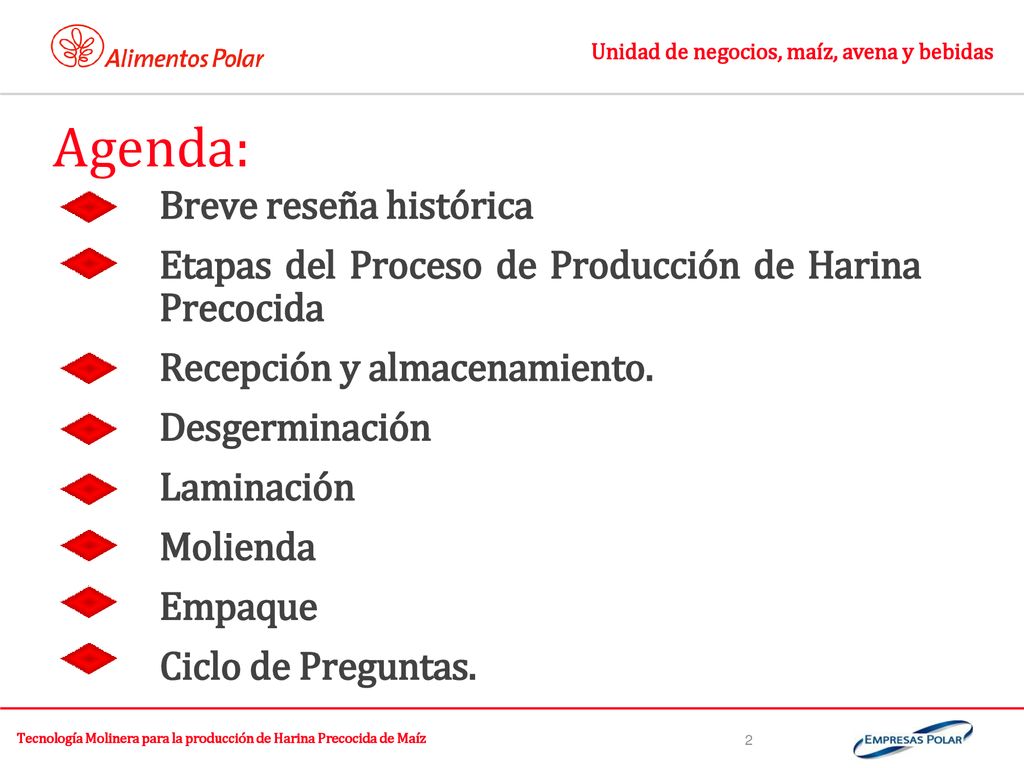 Alimentos Polar

Unidad de negocios, maíz, avena y bebidas

Agenda:

Breve reseña histórica

Etapas del Proceso de Producción de Harina Precocida

Recepción y almacenamiento.

Desgerminación

Laminación

Molienda

Empaque

Ciclo de Preguntas.

Tecnología Molinera para la producción de Harina Precocida de Maíz

2

EMPRESAS POLAR